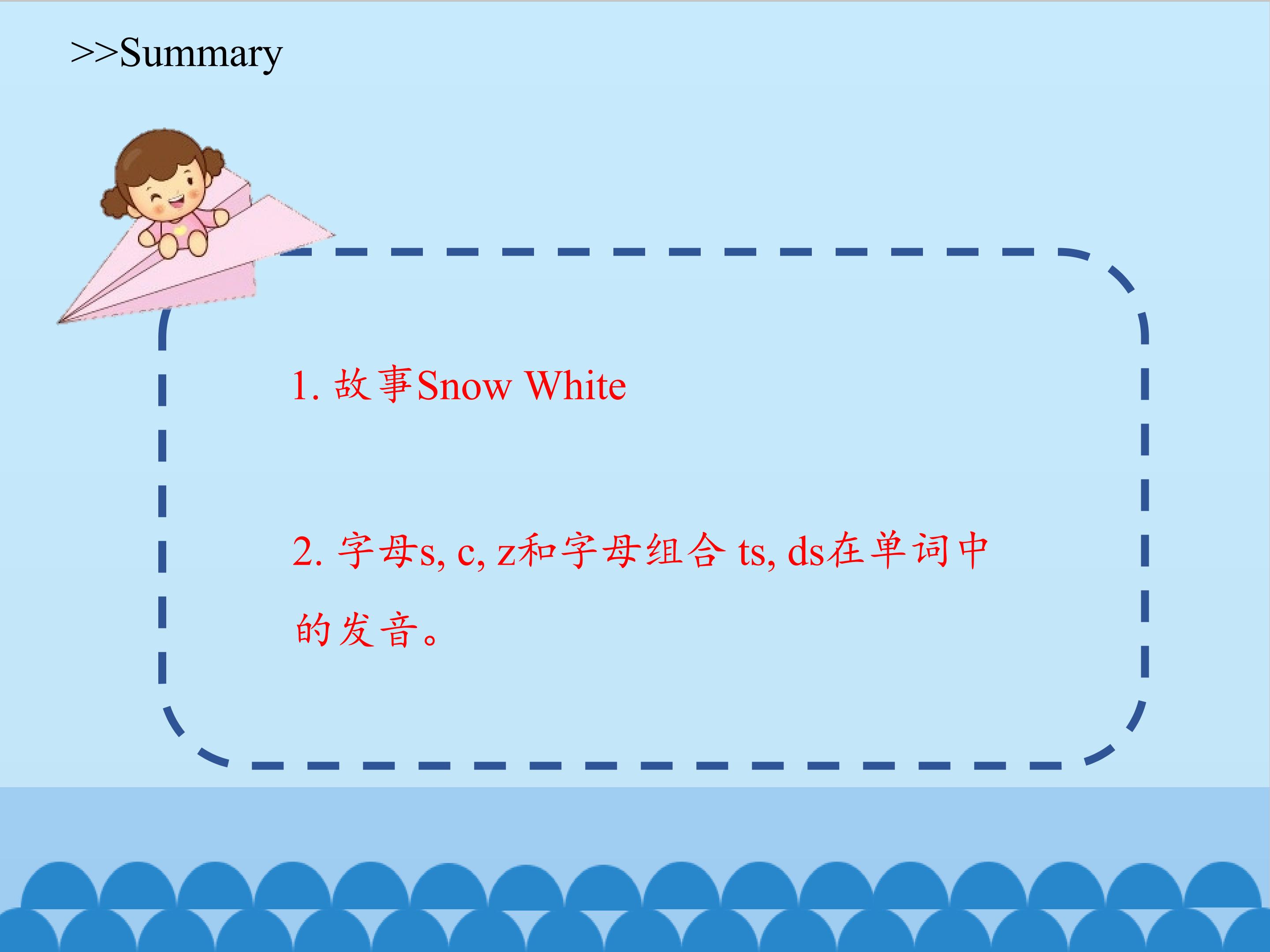 >>Summary

1.故事Snow White

2.字母s, c, z和字母组合ts, ds在单词中的发音。